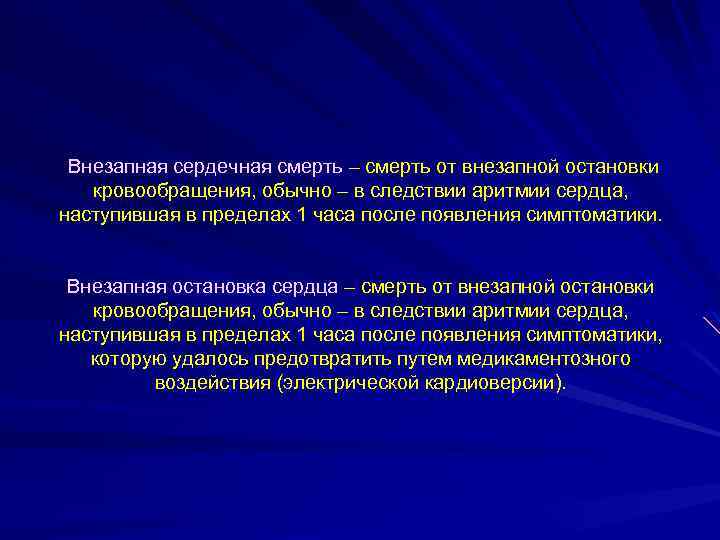 Внезапная сердечная смерть – смерть от внезапной остановки кровообращения, обычно – в следствии аритмии сердца, наступившая в пределах 1 часа после появления симптоматики.

Внезапная остановка сердца – смерть от внезапной остановки кровообращения, обычно – в следствии аритмии сердца, наступившая в пределах 1 часа после появления симптоматики, которую удалось предотвратить путем медикаментозного воздействия (электрической кардиоверсии).